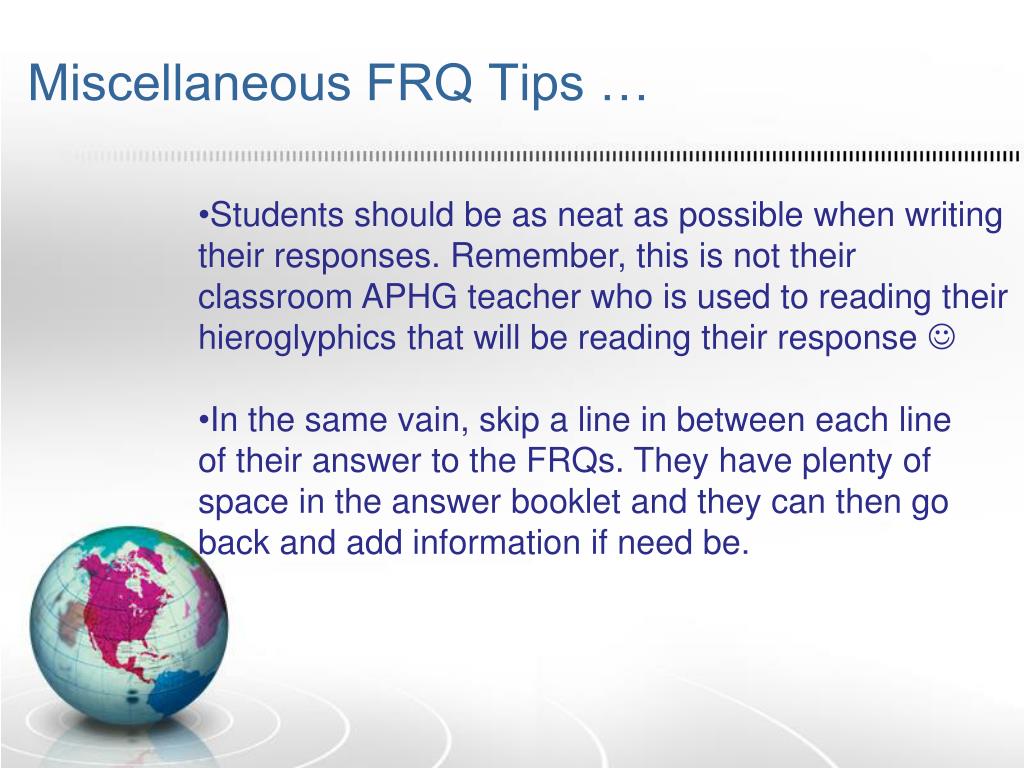 Miscellaneous FRQ Tips …

•Students should be as neat as possible when writing their responses. Remember, this is not their classroom APHG teacher who is used to reading their hieroglyphics that will be reading their response ☺

•In the same vain, skip a line in between each line of their answer to the FRQs. They have plenty of space in the answer booklet and they can then go back and add information if need be.